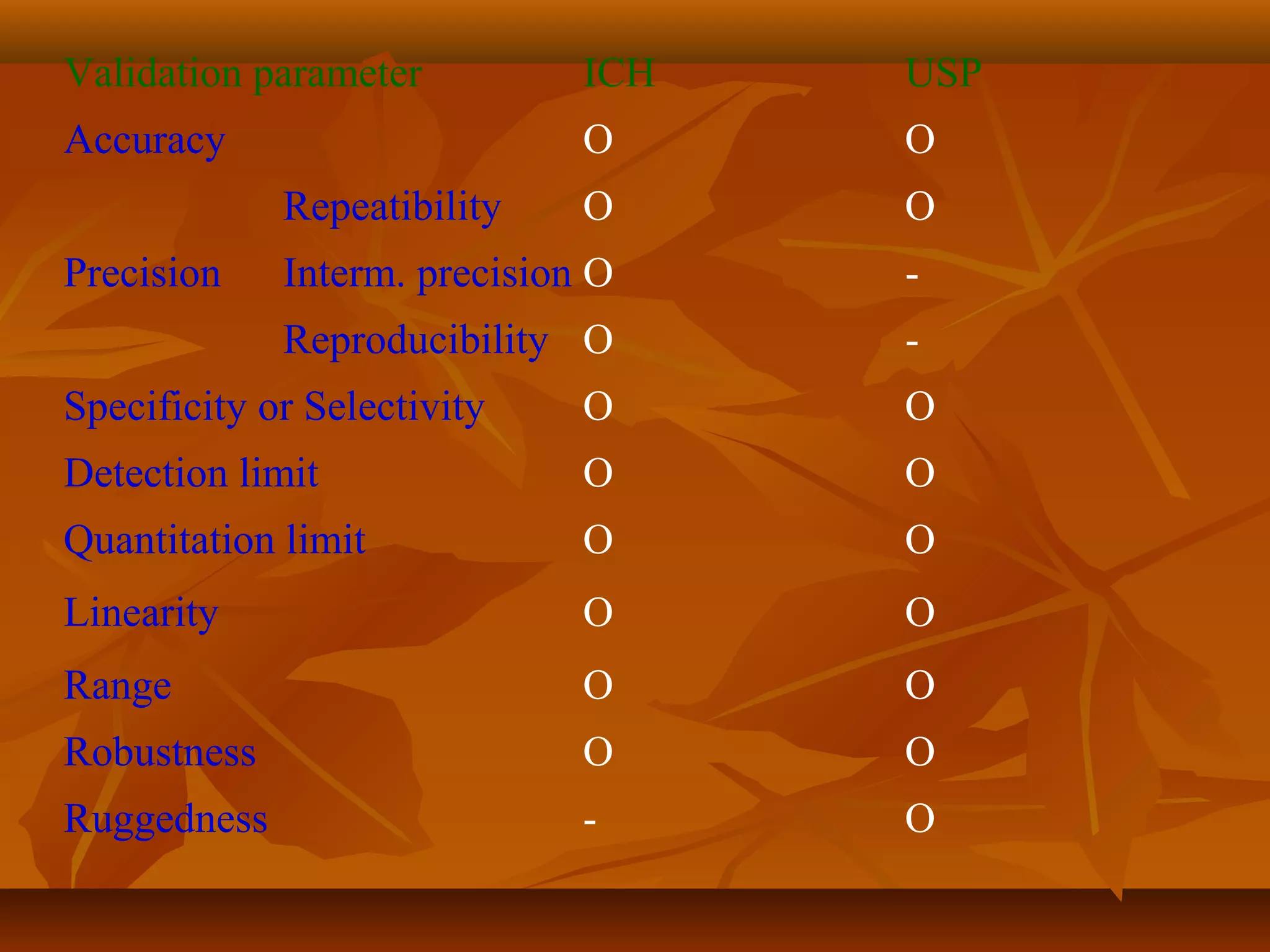 | Validation parameter | | ICH | USP |
|---|---|---|---|
| Accuracy | | O | O |
| | Repeatibility | O | O |
| Precision | Interm. precision | O | - |
| | Reproducibility | O | - |
| Specificity or Selectivity | | O | O |
| Detection limit | | O | O |
| Quantitation limit | | O | O |
| Linearity | | O | O |
| Range | | O | O |
| Robustness | | O | O |
| Ruggedness | | - | O |